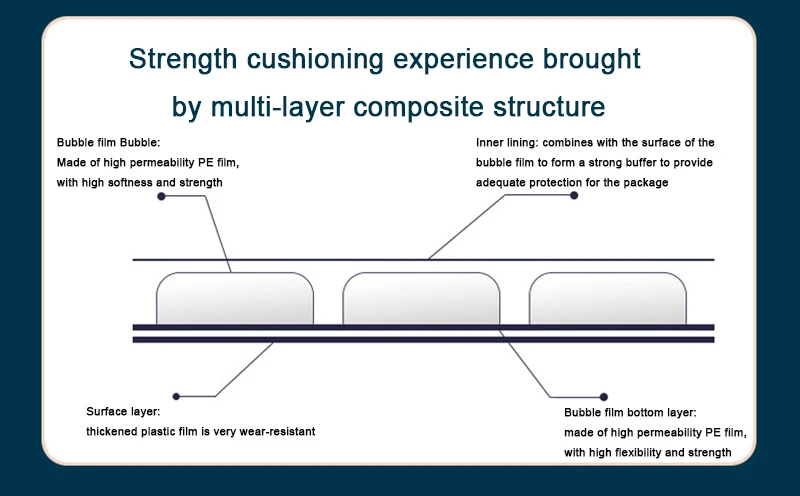 Strength cushioning experience brought by multi-layer composite structure

Bubble film Bubble:
Made of high permeability PE film, with high softness and strength

Inner lining: combines with the surface of the bubble film to form a strong buffer to provide adequate protection for the package

Surface layer:
thickened plastic film is very wear-resistant

Bubble film bottom layer:
made of high permeability PE film, with high flexibility and strength